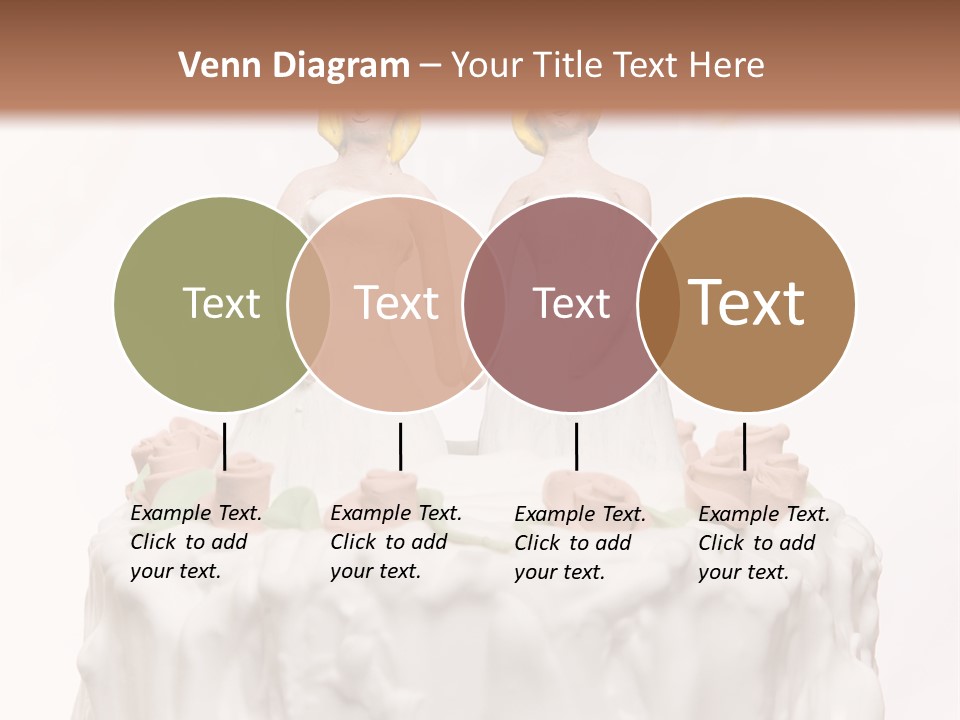 Venn Diagram – Your Title Text Here

Text

Text

Text

Text

Example Text. Click to add your text.

Example Text. Click to add your text.

Example Text. Click to add your text.

Example Text. Click to add your text.